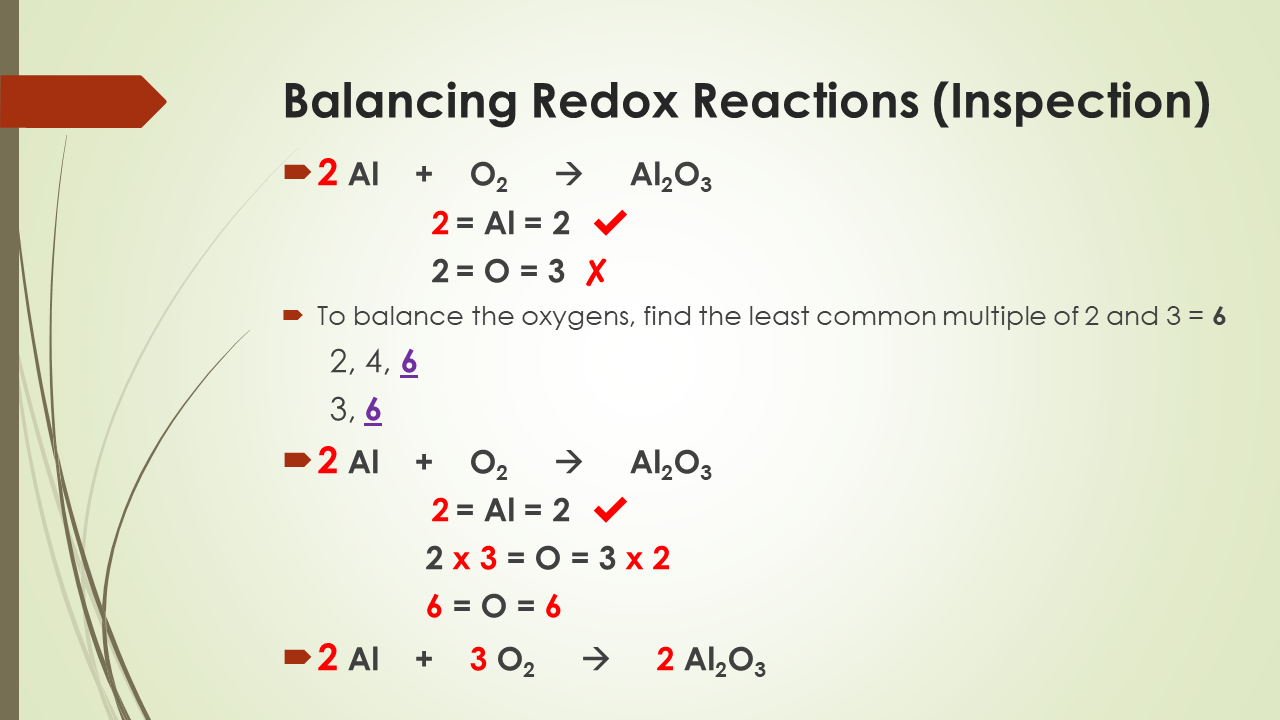 Balancing Redox Reactions (Inspection)

2 Al + $O_2$ → $Al_2O_3$

2 = Al = 2 ✔

2 = O = 3 ✗

To balance the oxygens, find the least common multiple of 2 and 3 = 6

2, 4, 6

3, 6

2 Al + $O_2$ → $Al_2O_3$

2 = Al = 2 ✔

2 x 3 = O = 3 x 2

6 = O = 6

2 Al + 3 $O_2$ → 2 $Al_2O_3$